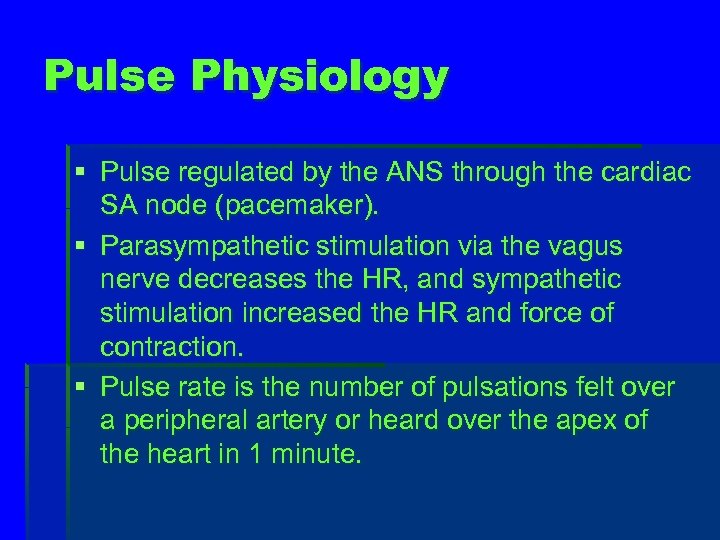 Pulse Physiology

▪ Pulse regulated by the ANS through the cardiac SA node (pacemaker).

▪ Parasympathetic stimulation via the vagus nerve decreases the HR, and sympathetic stimulation increased the HR and force of contraction.

▪ Pulse rate is the number of pulsations felt over a peripheral artery or heard over the apex of the heart in 1 minute.